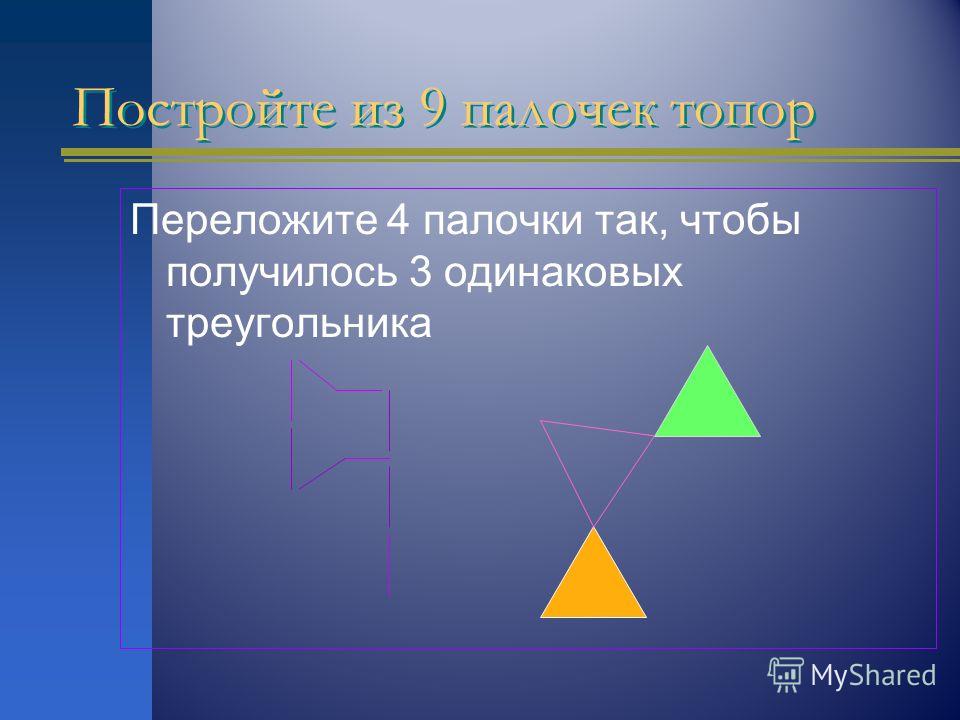 Постройте из 9 палочек топор

Переложите 4 палочки так, чтобы получилось 3 одинаковых треугольника

MyShared